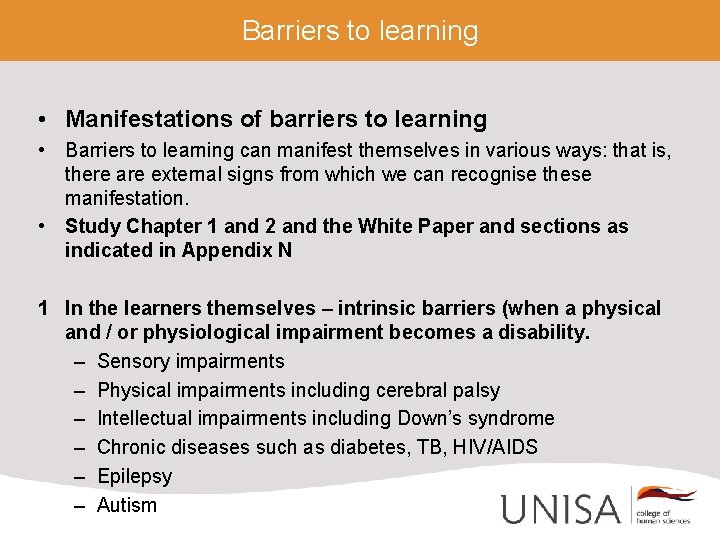 Barriers to learning

• Manifestations of barriers to learning

• Barriers to learning can manifest themselves in various ways: that is, there are external signs from which we can recognise these manifestation.

• Study Chapter 1 and 2 and the White Paper and sections as indicated in Appendix N

1 In the learners themselves – intrinsic barriers (when a physical and / or physiological impairment becomes a disability.

– Sensory impairments
– Physical impairments including cerebral palsy
– Intellectual impairments including Down's syndrome
– Chronic diseases such as diabetes, TB, HIV/AIDS
– Epilepsy
– Autism

UNISA college of human sciences